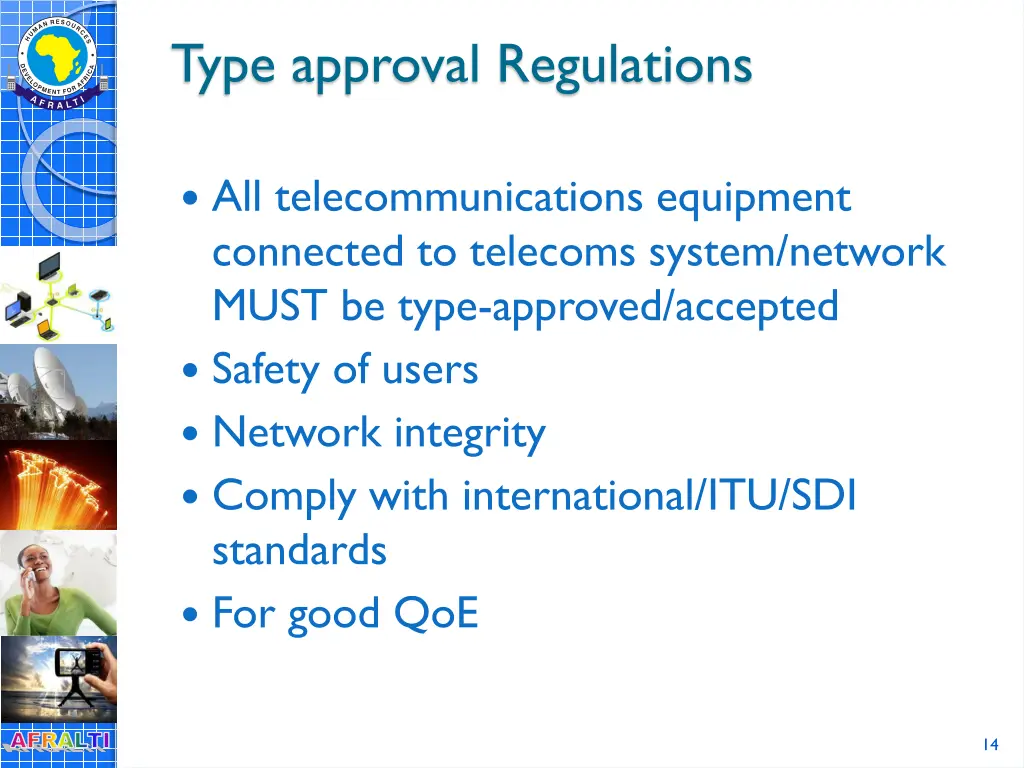 HUMAN RESOURCES DEVELOPMENT FOR AFRICA
AFRALTI

Type approval Regulations

• All telecommunications equipment connected to telecoms system/network MUST be type-approved/accepted
• Safety of users
• Network integrity
• Comply with international/ITU/SDI standards
• For good QoE

AFRALTI

14